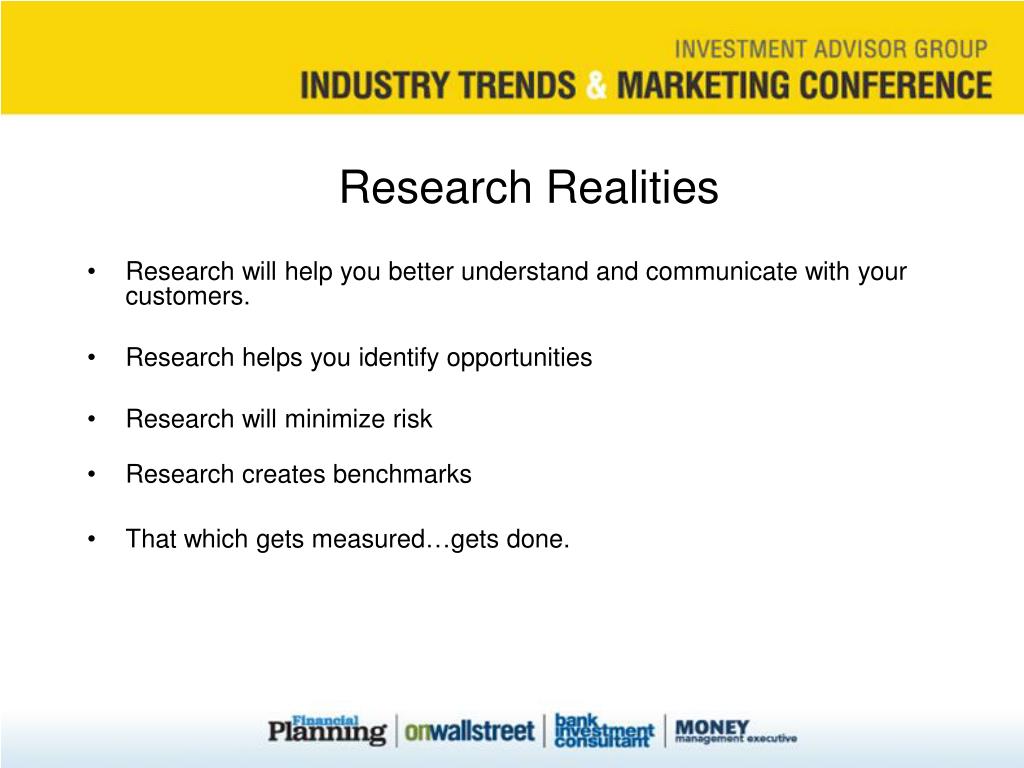 INVESTMENT ADVISOR GROUP
INDUSTRY TRENDS & MARKETING CONFERENCE

Research Realities

• Research will help you better understand and communicate with your customers.

• Research helps you identify opportunities

• Research will minimize risk

• Research creates benchmarks

• That which gets measured…gets done.

Financial Planning | onwallstreet | bank investment consultant | MONEY management executive